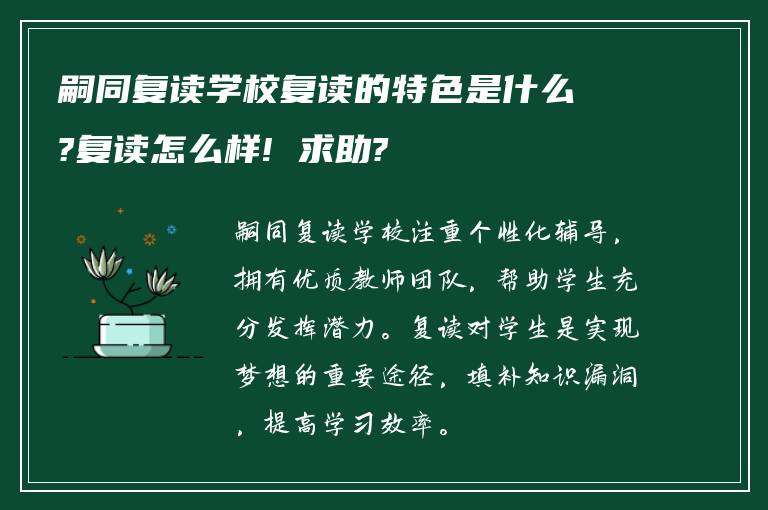 嗣同复读学校复读的特色是什么?复读怎么样！求助?

嗣同复读学校注重个性化辅导，拥有优质教师团队，帮助学生充分发挥潜力。复读对学生是实现梦想的重要途径，填补知识漏洞，提高学习效率。